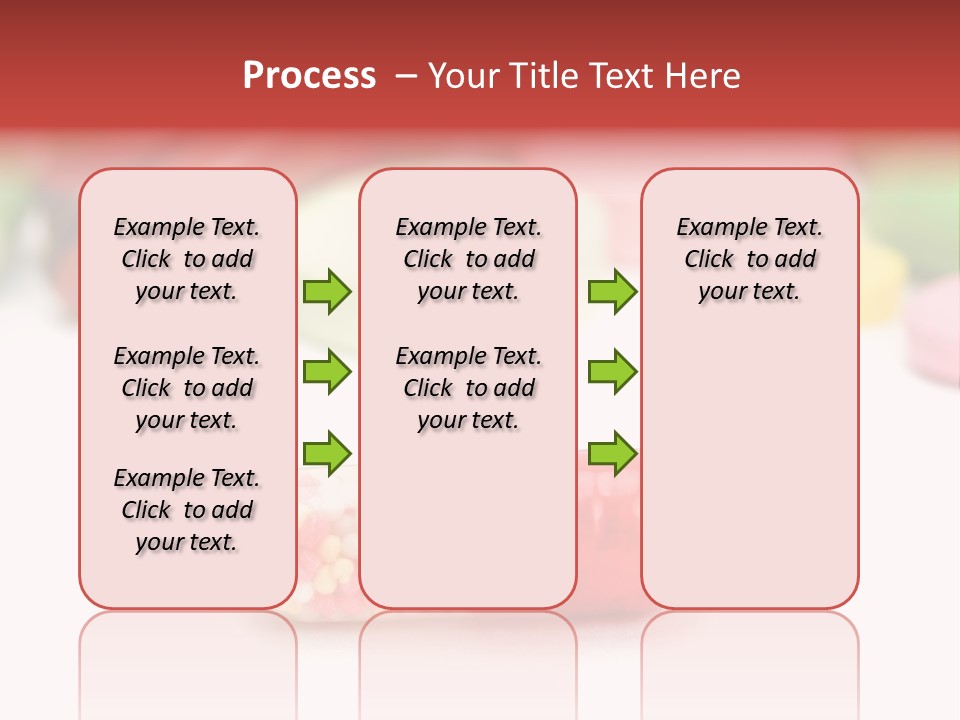 Process – Your Title Text Here

Example Text. Click to add your text.

Example Text. Click to add your text.

Example Text. Click to add your text.

Example Text. Click to add your text.

Example Text. Click to add your text.

Example Text. Click to add your text.